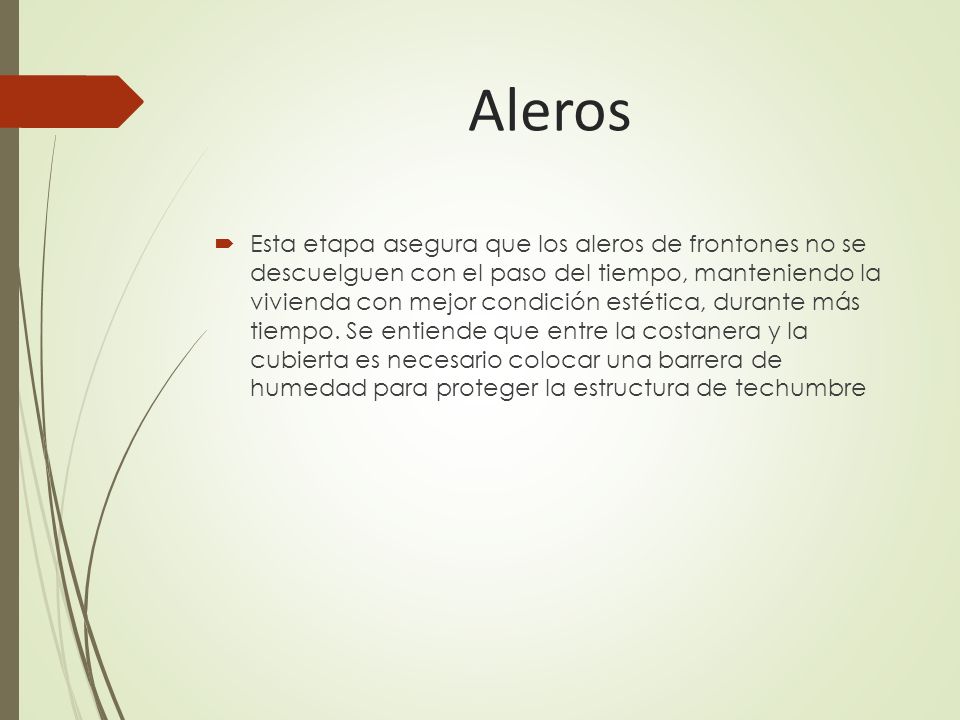 Aleros

Esta etapa asegura que los aleros de frontones no se descuelguen con el paso del tiempo, manteniendo la vivienda con mejor condición estética, durante más tiempo. Se entiende que entre la costanera y la cubierta es necesario colocar una barrera de humedad para proteger la estructura de techumbre